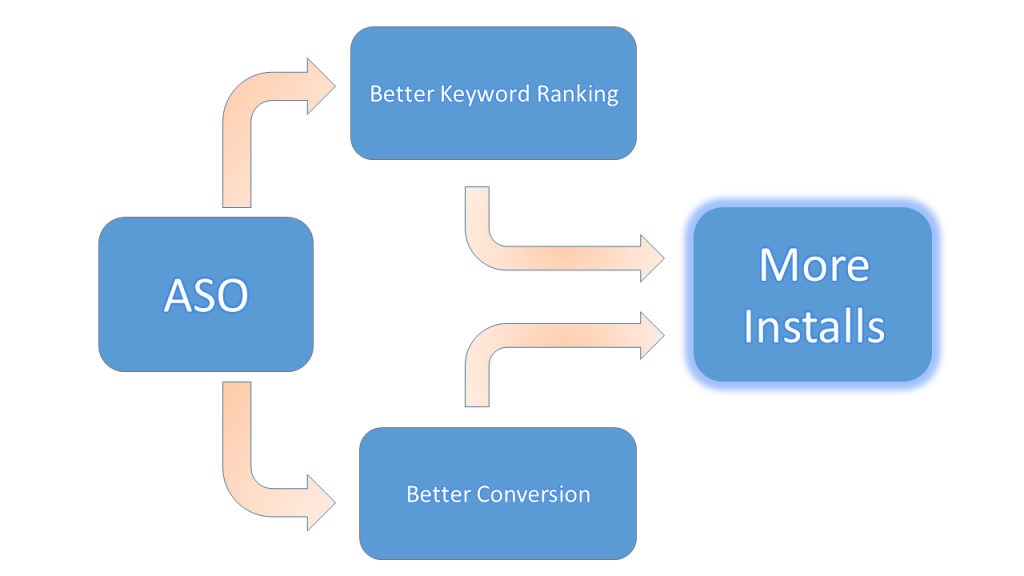 ASO

Better Keyword Ranking

Better Conversion

More Installs